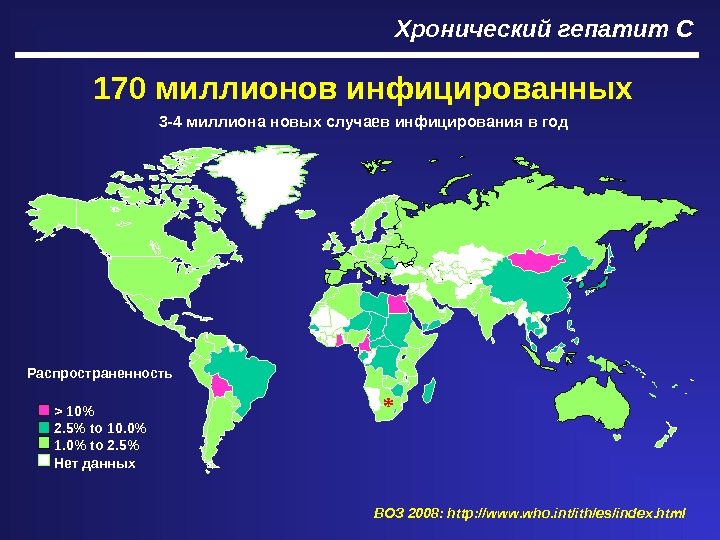 Хронический гепатит С

170 миллионов инфицированных

3-4 миллиона новых случаев инфицирования в год

Распространенность

> 10%
2.5% to 10.0%
1.0% to 2.5%
Нет данных

*

ВОЗ 2008: http://www.who.int/ith/es/index.html